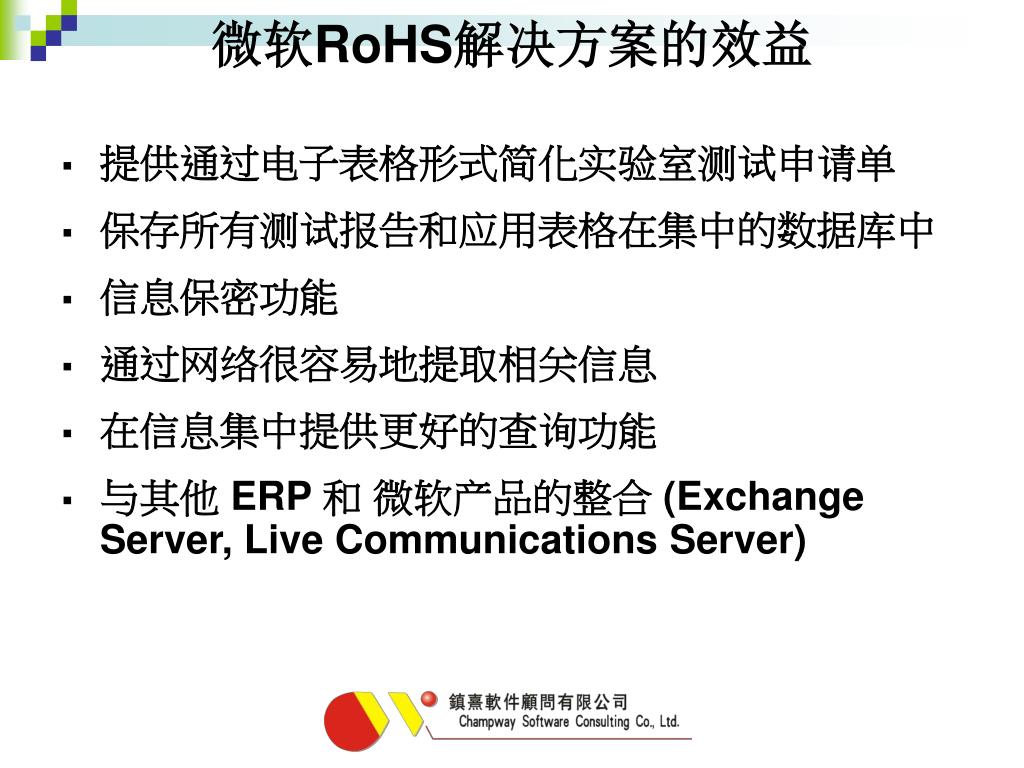 微软RoHS解决方案的效益

▪ 提供通过电子表格形式简化实验室测试申请单
▪ 保存所有测试报告和应用表格在集中的数据库中
▪ 信息保密功能
▪ 通过网络很容易地提取相关信息
▪ 在信息集中提供更好的查询功能
▪ 与其他 ERP 和 微软产品的整合 (Exchange Server, Live Communications Server)

鎮熹軟件顧問有限公司
Champway Software Consulting Co., Ltd.